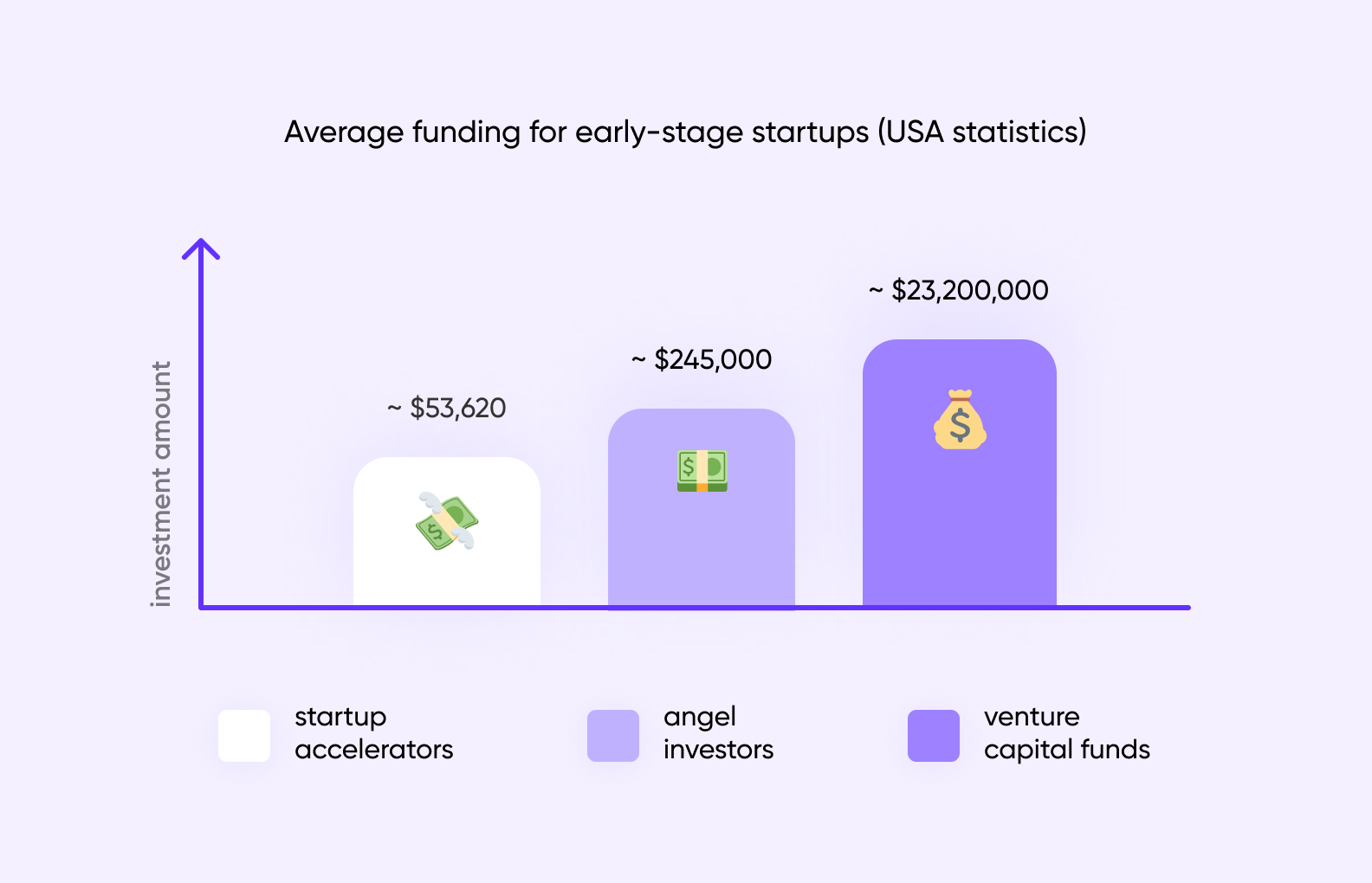 Average funding for early-stage startups (USA statistics)

investment amount

~ \$53,620

~ \$245,000

~ \$23,200,000

startup accelerators

angel investors

venture capital funds